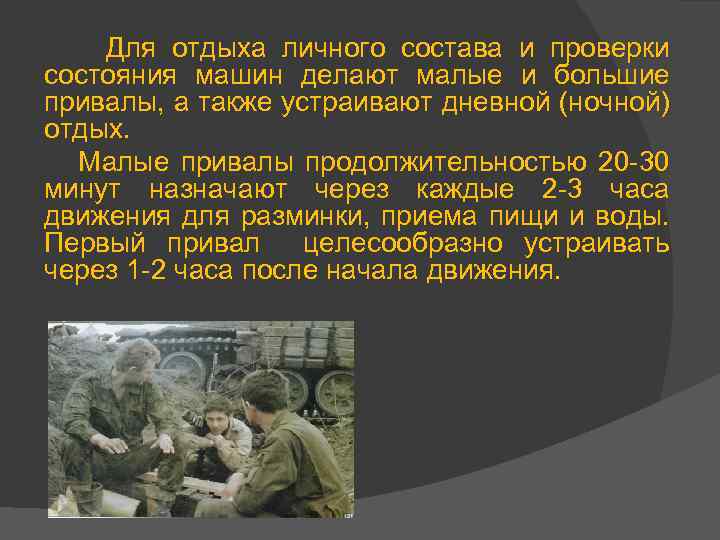 Для отдыха личного состава и проверки состояния машин делают малые и большие привалы, а также устраивают дневной (ночной) отдых.

Малые привалы продолжительностью 20-30 минут назначают через каждые 2-3 часа движения для разминки, приема пищи и воды. Первый привал целесообразно устраивать через 1-2 часа после начала движения.